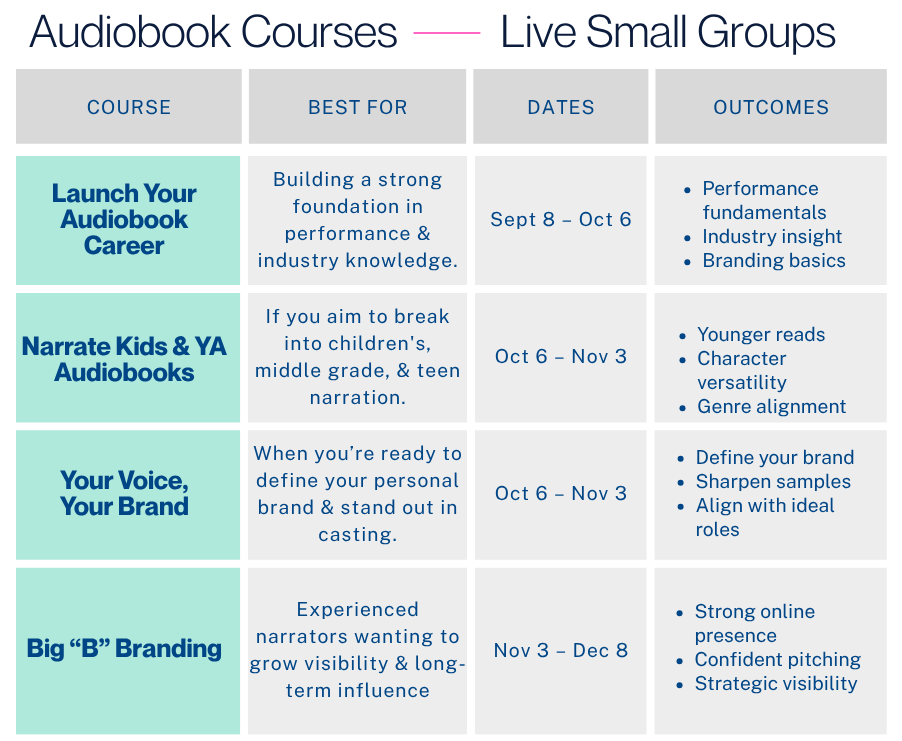 Audiobook Courses — Live Small Groups

| COURSE | BEST FOR | DATES | OUTCOMES |
|---|---|---|---|
| Launch Your Audiobook Career | Building a strong foundation in performance & industry knowledge. | Sept 8 – Oct 6 | • Performance fundamentals • Industry insight • Branding basics |
| Narrate Kids & YA Audiobooks | If you aim to break into children's, middle grade, & teen narration. | Oct 6 – Nov 3 | • Younger reads • Character versatility • Genre alignment |
| Your Voice, Your Brand | When you're ready to define your personal brand & stand out in casting. | Oct 6 – Nov 3 | • Define your brand • Sharpen samples • Align with ideal roles |
| Big "B" Branding | Experienced narrators wanting to grow visibility & long-term influence | Nov 3 – Dec 8 | • Strong online presence • Confident pitching • Strategic visibility |